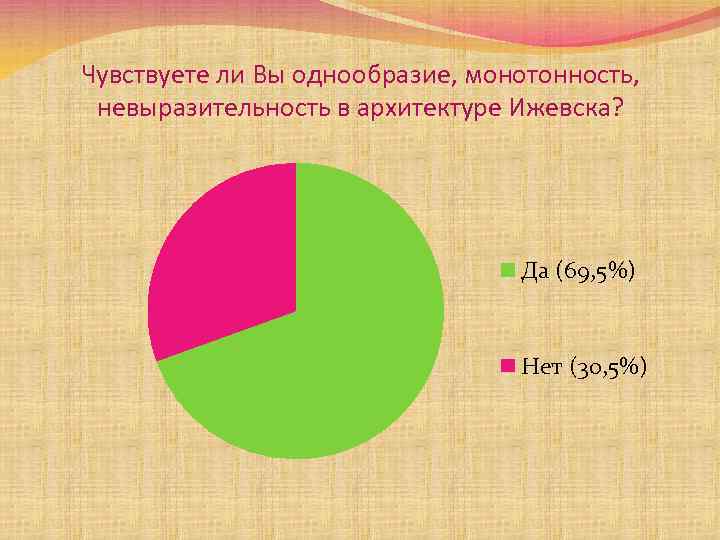 Чувствуете ли Вы однообразие, монотонность, невыразительность в архитектуре Ижевска?

Да (69,5%)

Нет (30,5%)